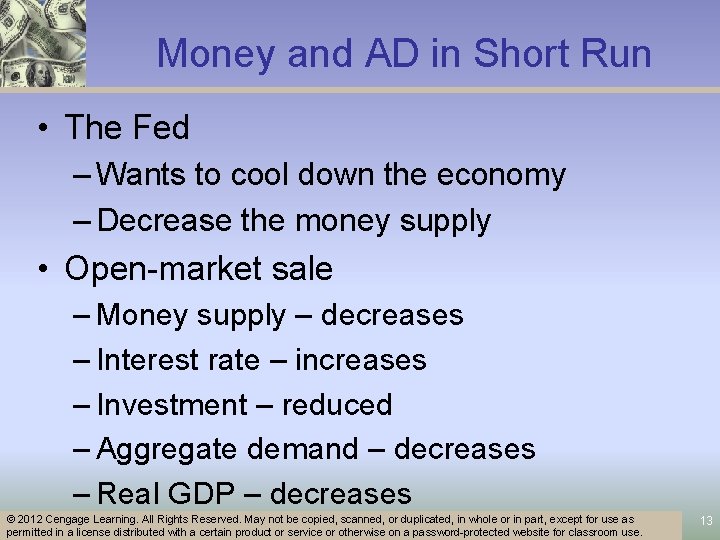 Money and AD in Short Run

• The Fed
– Wants to cool down the economy
– Decrease the money supply
• Open-market sale
– Money supply – decreases
– Interest rate – increases
– Investment – reduced
– Aggregate demand – decreases
– Real GDP – decreases

© 2012 Cengage Learning. All Rights Reserved. May not be copied, scanned, or duplicated, in whole or in part, except for use as permitted in a license distributed with a certain product or service or otherwise on a password-protected website for classroom use.

13